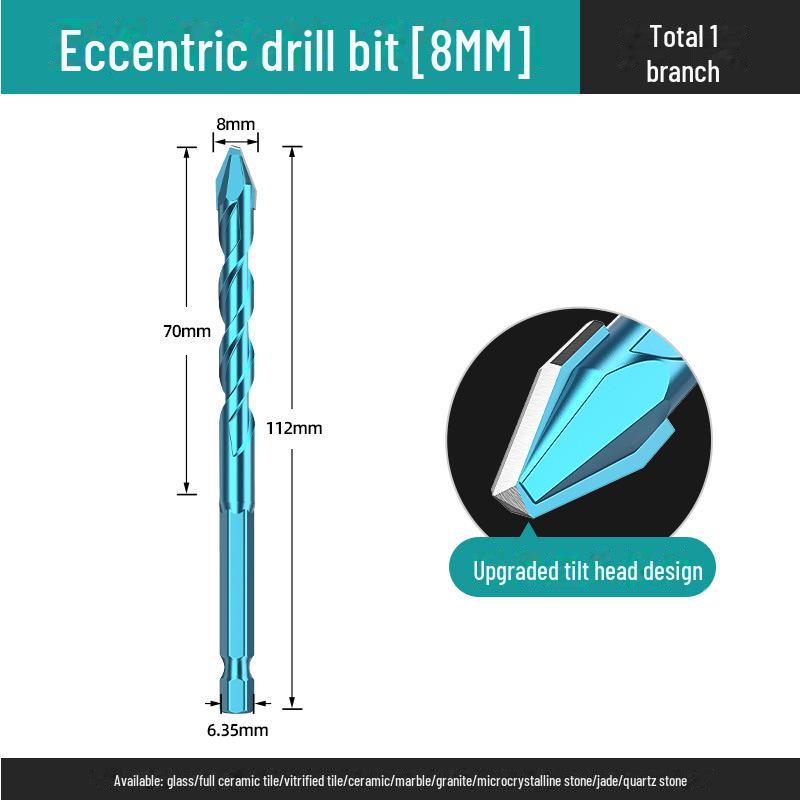 Eccentric drill bit [8MM]

Total 1 branch

8mm

70mm

112mm

6.35mm

Upgraded tilt head design

Available: glass/full ceramic tile/vitrified tile/ceramic/marble/granite/microcrystalline stone/jade/quartz stone